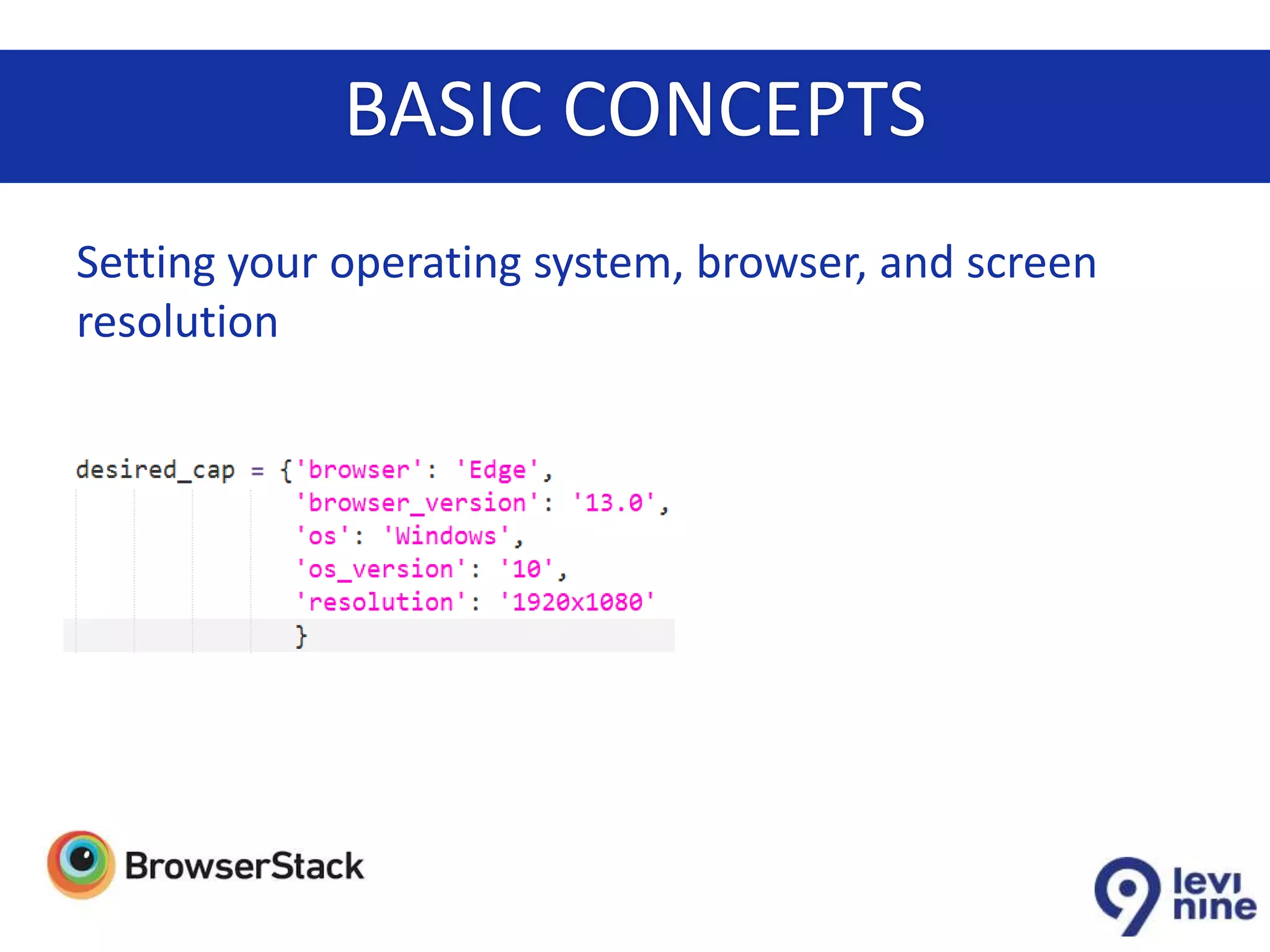 BASIC CONCEPTS

Setting your operating system, browser, and screen resolution

desired_cap = {'browser': 'Edge',
'browser_version': '13.0',
'os': 'Windows',
'os_version': '10',
'resolution': '1920x1080'
}

BrowserStack

levi nine